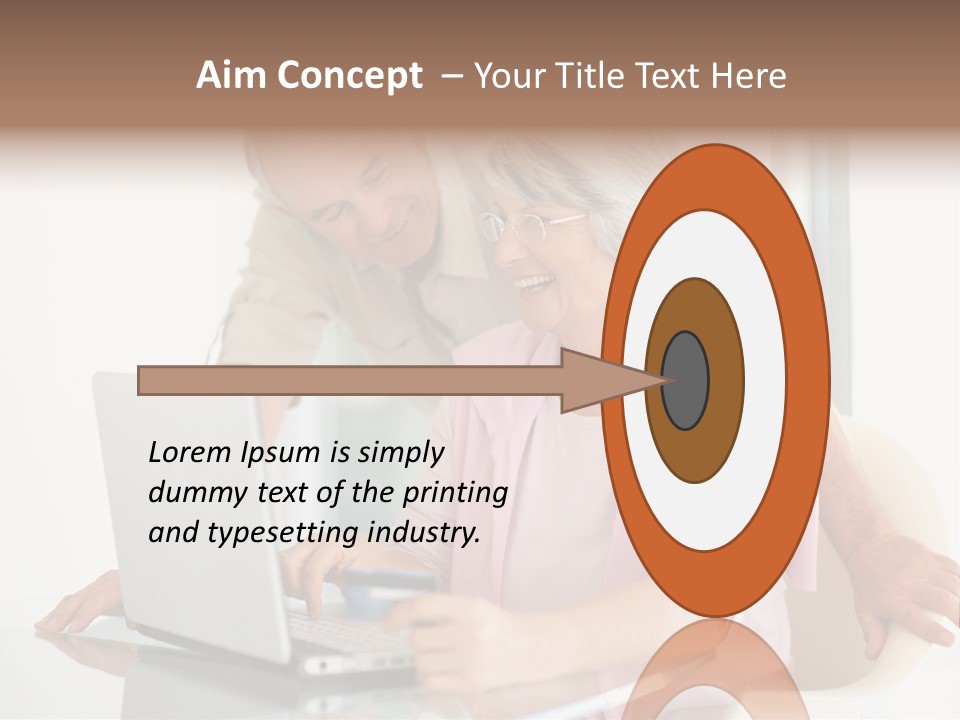 Aim Concept – Your Title Text Here

Lorem Ipsum is simply dummy text of the printing and typesetting industry.